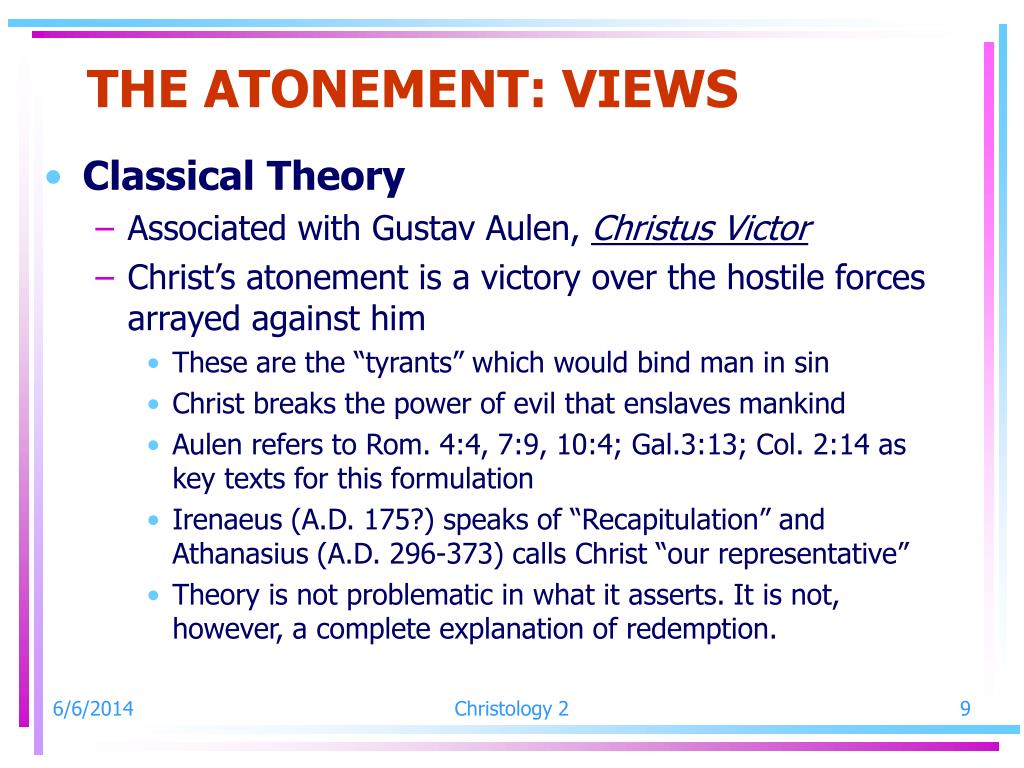 THE ATONEMENT: VIEWS

• Classical Theory
– Associated with Gustav Aulen, Christus Victor
– Christ's atonement is a victory over the hostile forces arrayed against him
• These are the "tyrants" which would bind man in sin
• Christ breaks the power of evil that enslaves mankind
• Aulen refers to Rom. 4:4, 7:9, 10:4; Gal.3:13; Col. 2:14 as key texts for this formulation
• Irenaeus (A.D. 175?) speaks of "Recapitulation" and Athanasius (A.D. 296-373) calls Christ "our representative"
• Theory is not problematic in what it asserts. It is not, however, a complete explanation of redemption.

6/6/2014
Christology 2
9